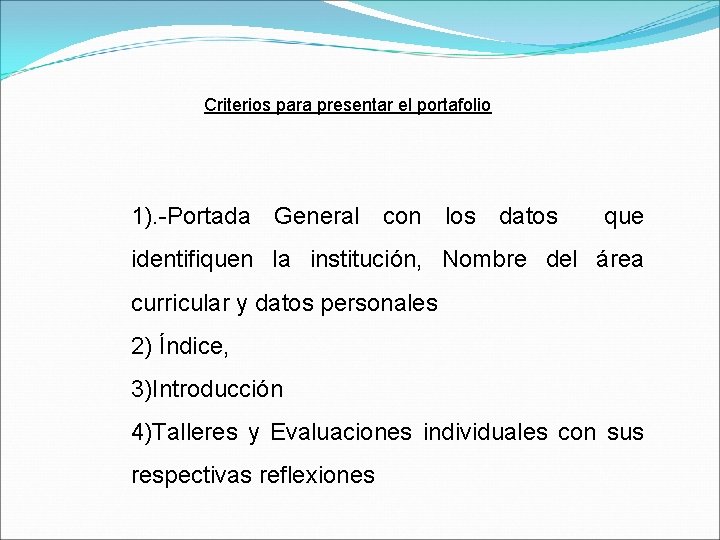 Criterios para presentar el portafolio

1).-Portada General con los datos que identifiquen la institución, Nombre del área curricular y datos personales
2) Índice,
3)Introducción
4)Talleres y Evaluaciones individuales con sus respectivas reflexiones